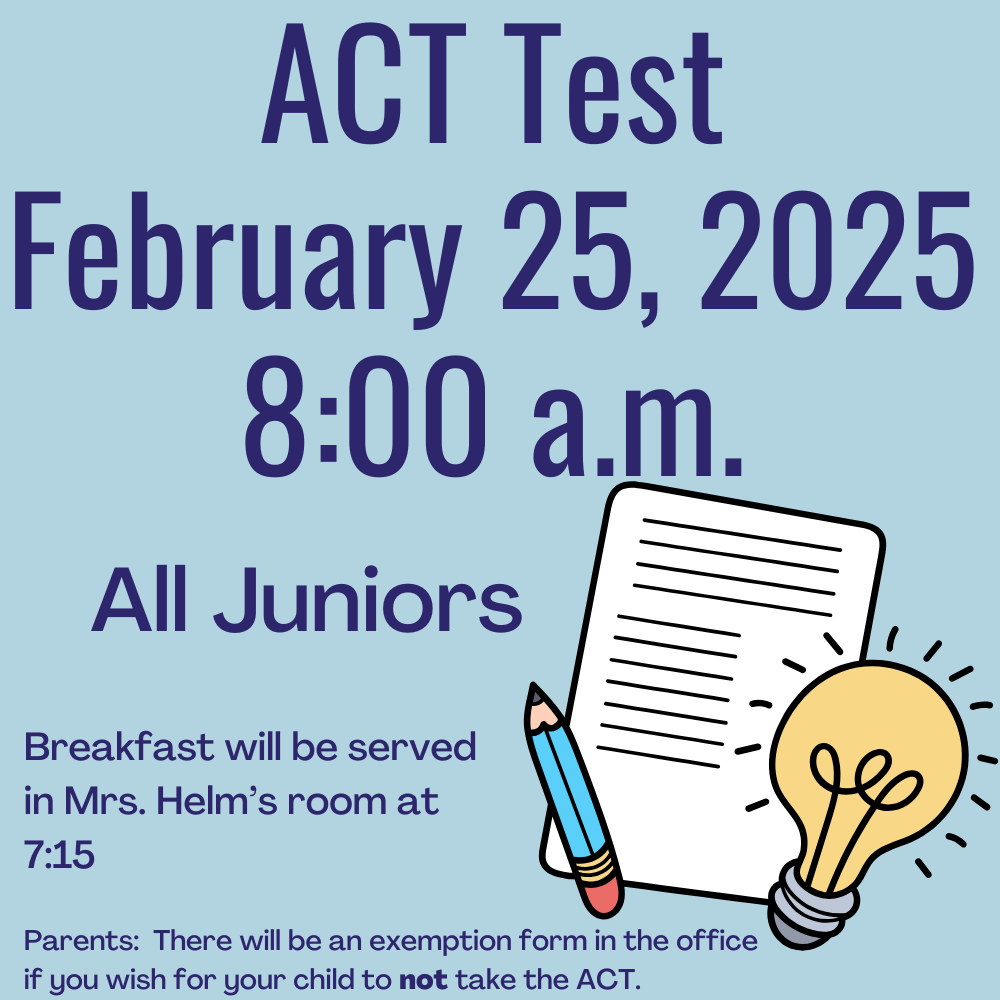 ACT Test
February 25, 2025
8:00 a.m.

All Juniors

Breakfast will be served in Mrs. Helm's room at 7:15

Parents: There will be an exemption form in the office if you wish for your child to not take the ACT.